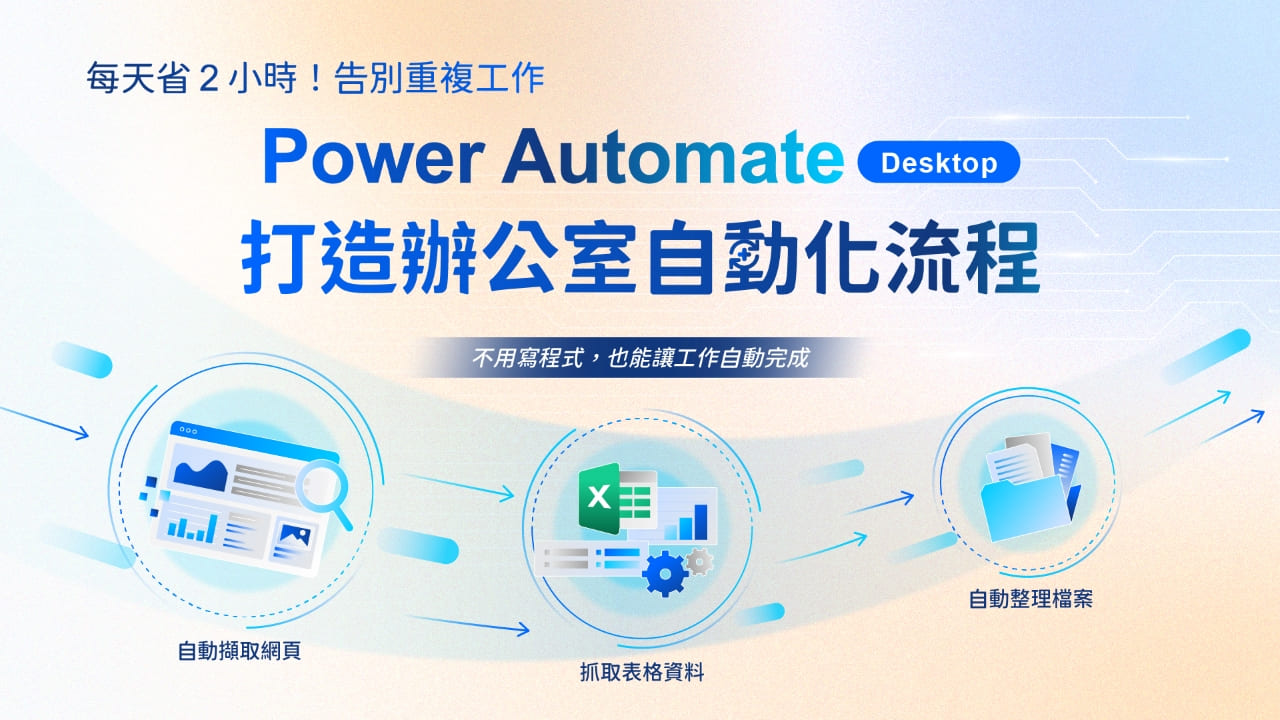 每天省 2 小時！告別重複工作

Power Automate Desktop

打造辦公室自動化流程

不用寫程式，也能讓工作自動完成

自動擷取網頁

抓取表格資料

自動整理檔案